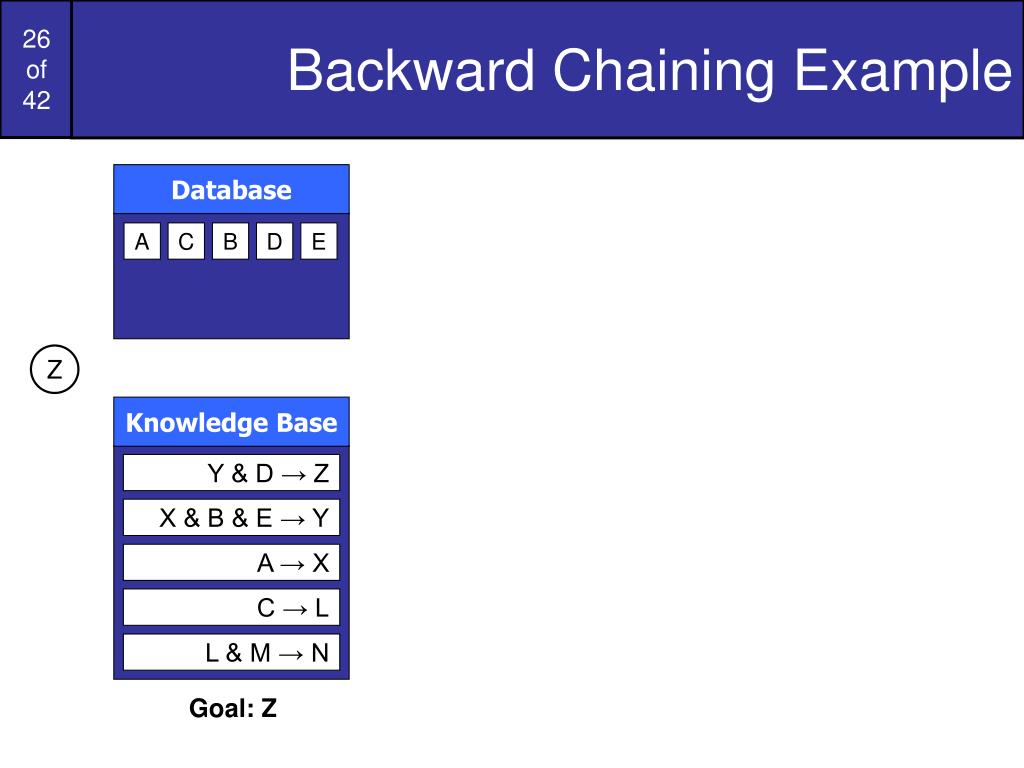 26 of 42

Backward Chaining Example

Database

A C B D E

Z

Knowledge Base

Y & D → Z

X & B & E → Y

A → X

C → L

L & M → N

Goal: Z